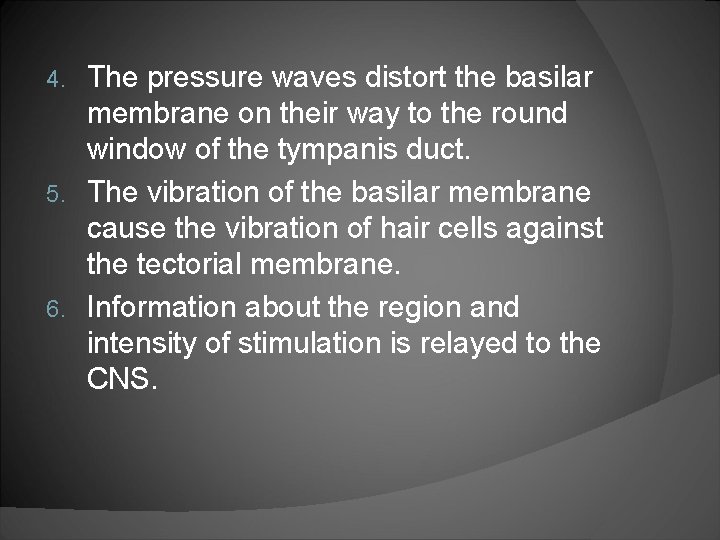 4. The pressure waves distort the basilar membrane on their way to the round window of the tympanis duct.

5. The vibration of the basilar membrane cause the vibration of hair cells against the tectorial membrane.

6. Information about the region and intensity of stimulation is relayed to the CNS.